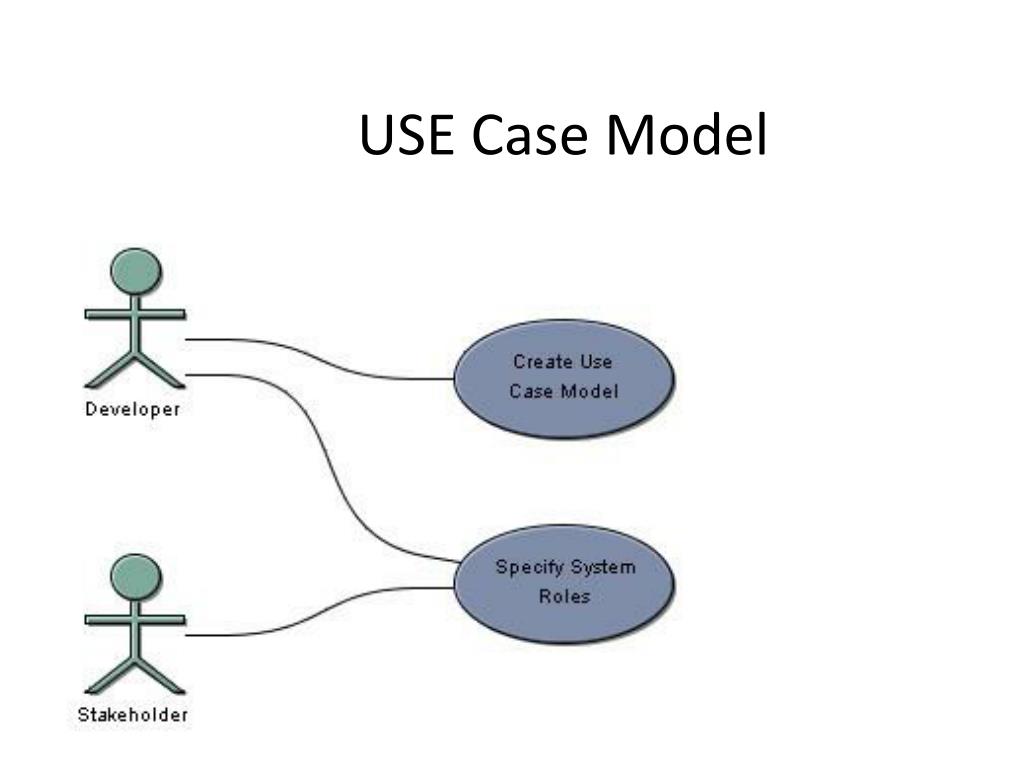 USE Case Model

Developer

Create Use Case Model

Specify System Roles

Stakeholder